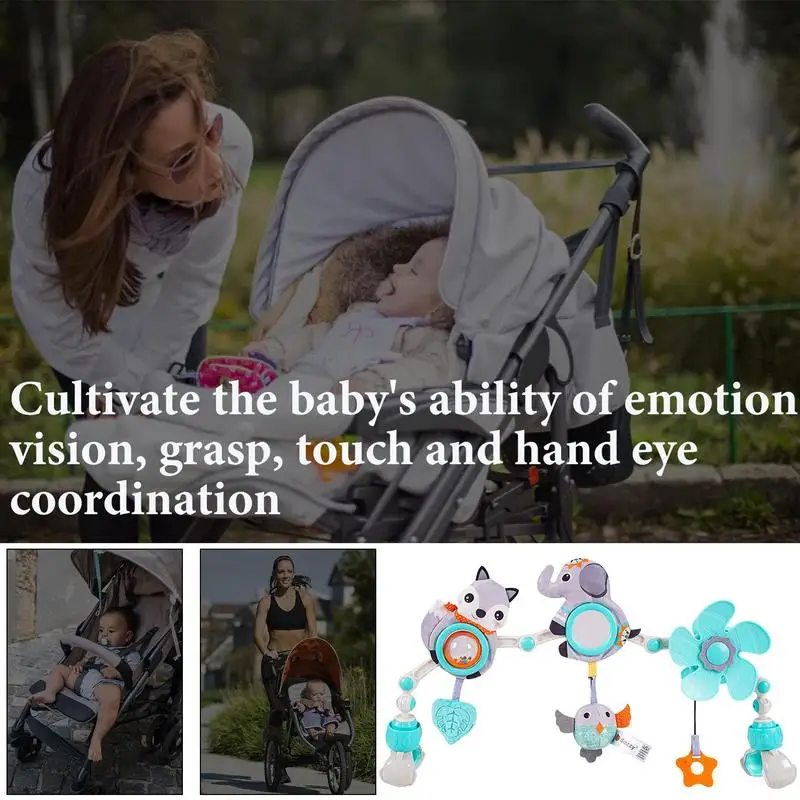 Cultivate the baby's ability of emotion vision, grasp, touch and hand eye coordination